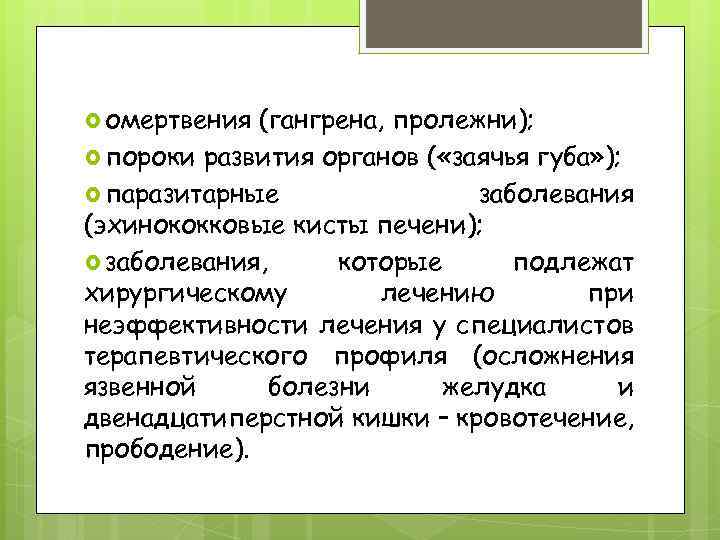 омертвения (гангрена, пролежни);

пороки развития органов («заячья губа»);

паразитарные заболевания (эхинококковые кисты печени);

заболевания, которые подлежат хирургическому лечению при неэффективности лечения у специалистов терапевтического профиля (осложнения язвенной болезни желудка и двенадцатиперстной кишки – кровотечение, прободение).